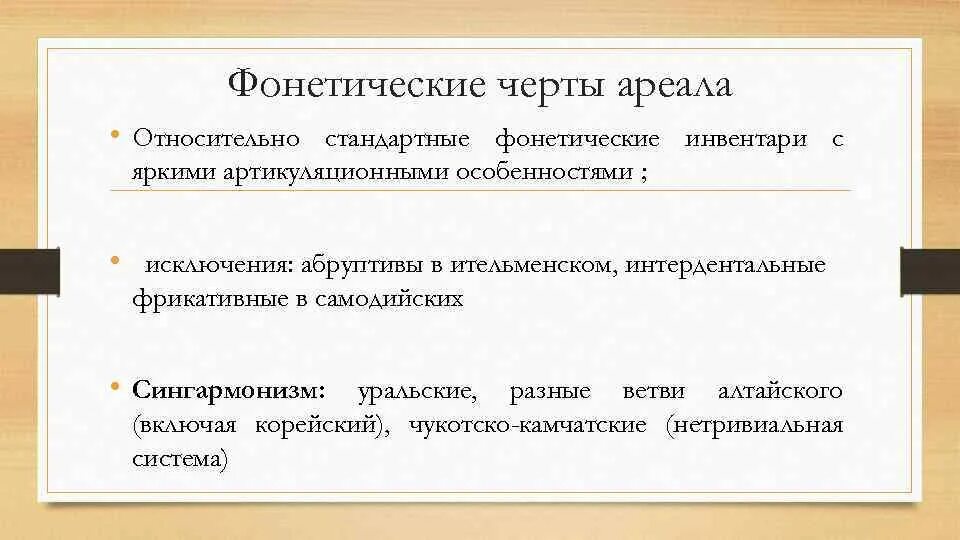 Фонетические черты ареала

• Относительно стандартные фонетические инвентари с яркими артикуляционными особенностями ;

• исключения: абруптивы в ительменском, интердентальные фрикативные в самодийских

• Сингармонизм: уральские, разные ветви алтайского (включая корейский), чукотско-камчатские (нетривиальная система)